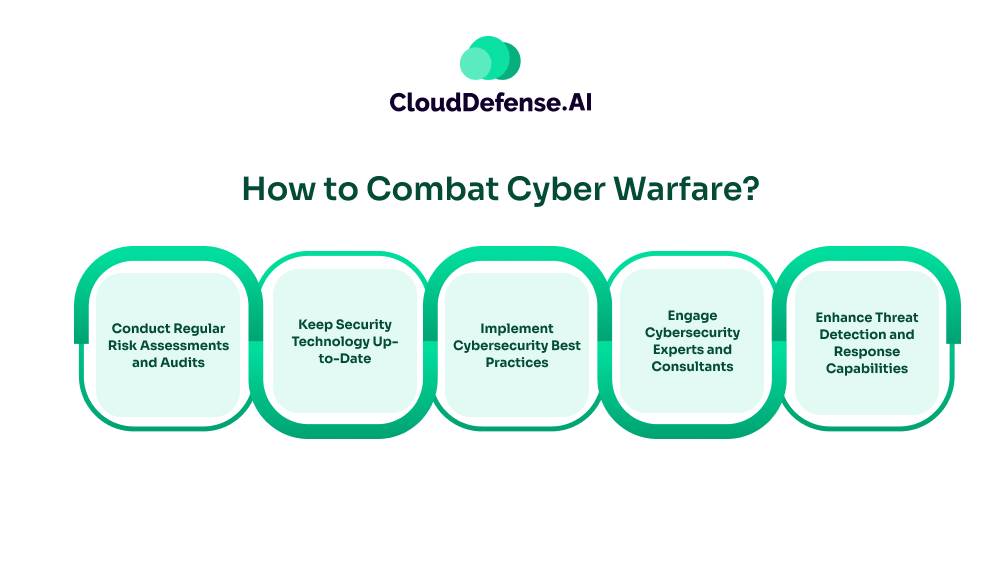 CloudDefense.AI

How to Combat Cyber Warfare?

Conduct Regular Risk Assessments and Audits

Keep Security Technology Up-to-Date

Implement Cybersecurity Best Practices

Engage Cybersecurity Experts and Consultants

Enhance Threat Detection and Response Capabilities